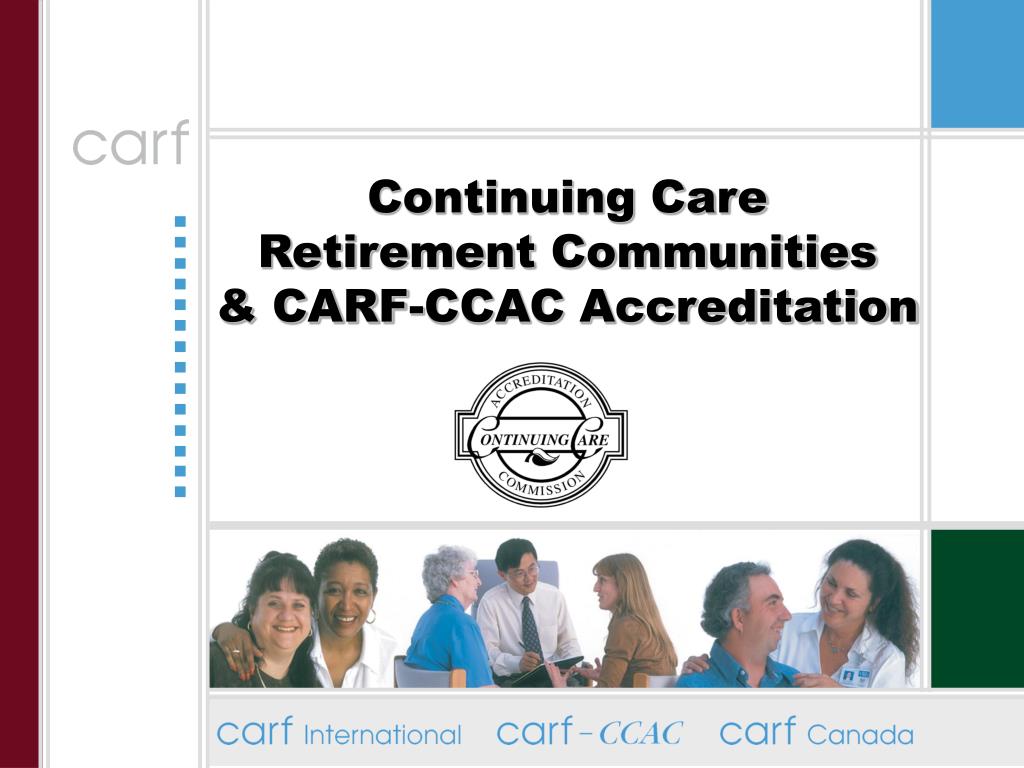 carf

Continuing Care
Retirement Communities
& CARF-CCAC Accreditation

ACCREDITATION
CONTINUING CARE
COMMISSION

carf International carf – CCAC carf Canada